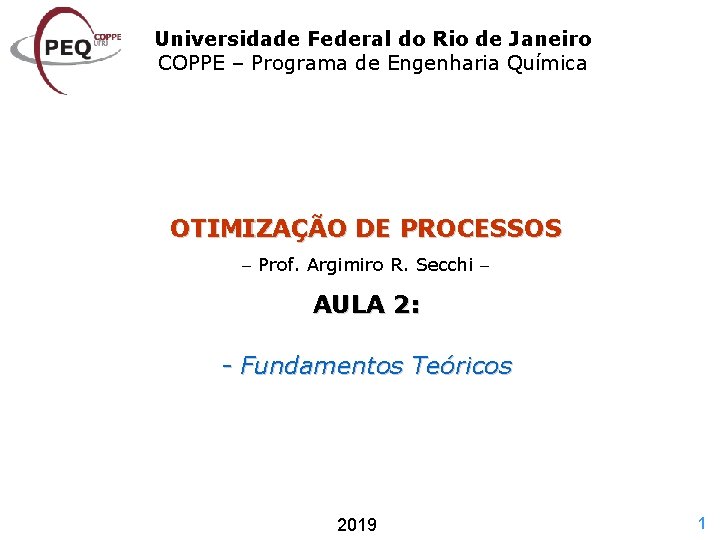 PEQ COPPE UFRJ

Universidade Federal do Rio de Janeiro
COPPE – Programa de Engenharia Química

OTIMIZAÇÃO DE PROCESSOS

– Prof. Argimiro R. Secchi –

AULA 2:

- Fundamentos Teóricos

2019

1